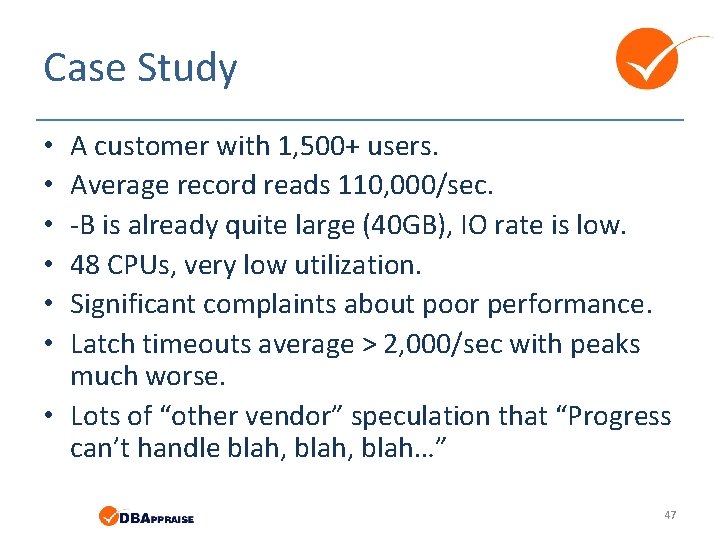 Case Study

• A customer with 1,500+ users.
• Average record reads 110,000/sec.
• -B is already quite large (40GB), IO rate is low.
• 48 CPUs, very low utilization.
• Significant complaints about poor performance.
• Latch timeouts average > 2,000/sec with peaks much worse.
• Lots of “other vendor” speculation that “Progress can’t handle blah, blah, blah…”

DBAPPRAISE

47